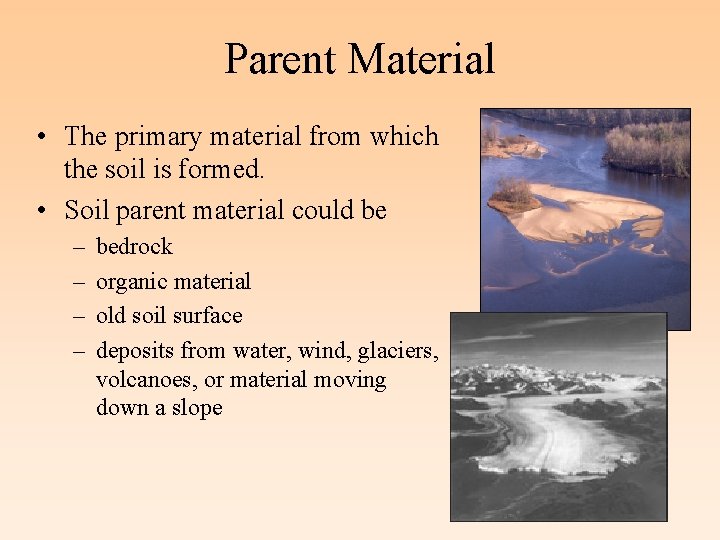 Parent Material

• The primary material from which the soil is formed.

• Soil parent material could be
– bedrock
– organic material
– old soil surface
– deposits from water, wind, glaciers, volcanoes, or material moving down a slope